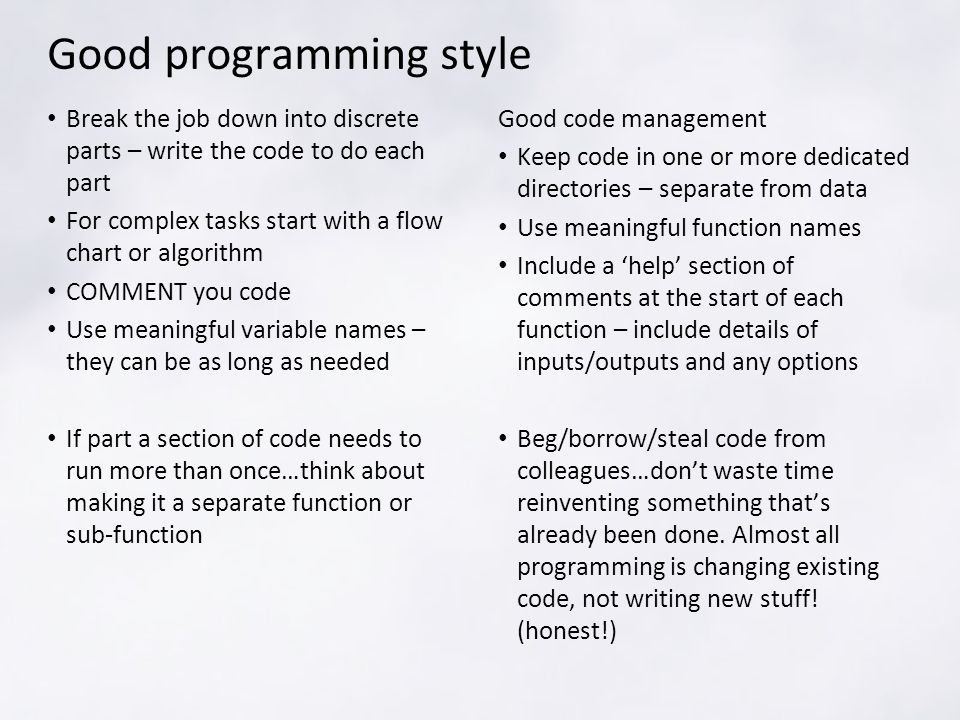 Good programming style

• Break the job down into discrete parts – write the code to do each part
• For complex tasks start with a flow chart or algorithm
• COMMENT you code
• Use meaningful variable names – they can be as long as needed

• If part a section of code needs to run more than once…think about making it a separate function or sub-function

Good code management
• Keep code in one or more dedicated directories – separate from data
• Use meaningful function names
• Include a ‘help’ section of comments at the start of each function – include details of inputs/outputs and any options

• Beg/borrow/steal code from colleagues…don’t waste time reinventing something that’s already been done. Almost all programming is changing existing code, not writing new stuff! (honest!)